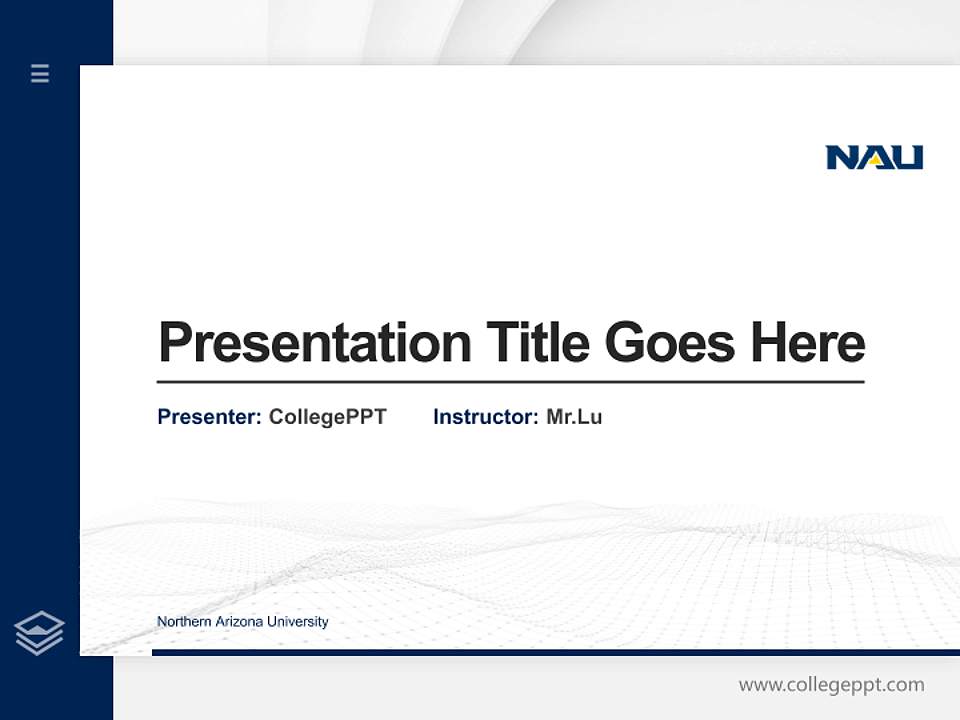 NAU

Presentation Title Goes Here

Presenter: CollegePPT Instructor: Mr.Lu

Northern Arizona University

www.collegeppt.com